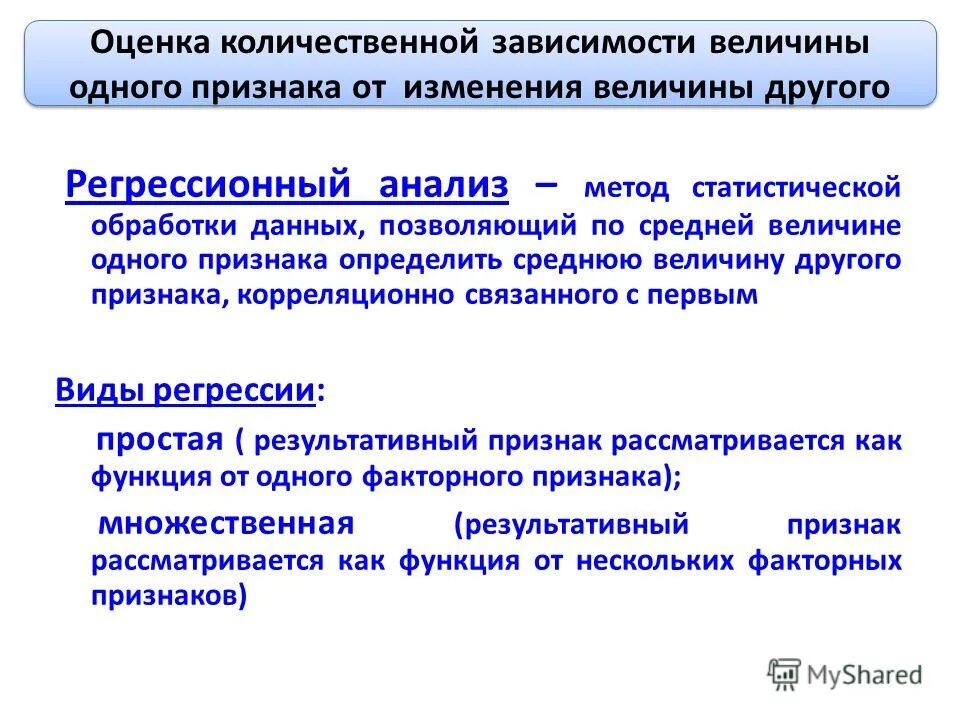 Оценка количественной зависимости величины одного признака от изменения величины другого

Регрессионный анализ – метод статистической обработки данных, позволяющий по средней величине одного признака определить среднюю величину другого признака, корреляционно связанного с первым

Виды регрессии:

простая ( результативный признак рассматривается как функция от одного факторного признака);

множественная (результативный признак рассматривается как функция от нескольких факторных признаков)

MyShared